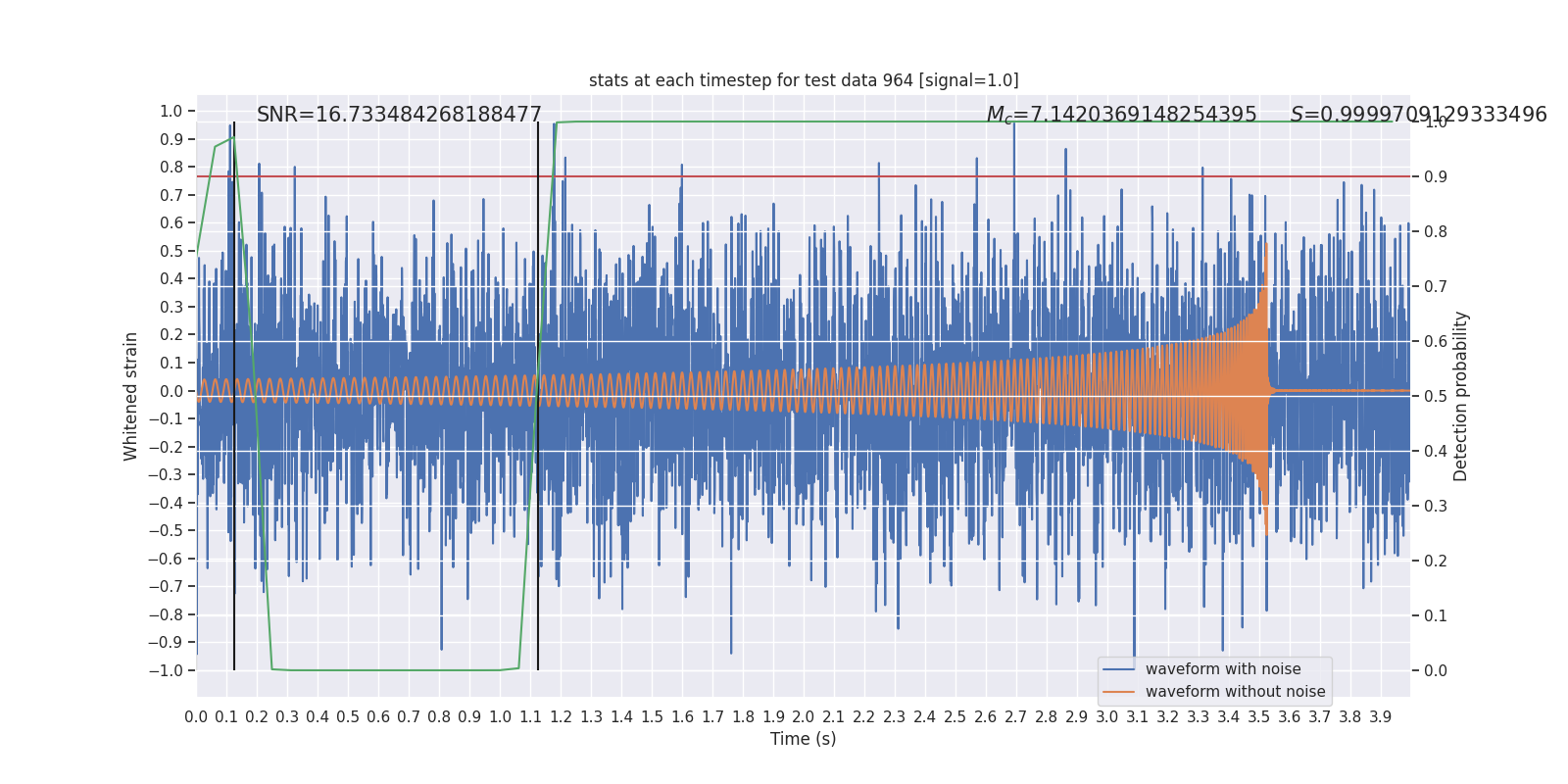 stats at each timestep for test data 964 [signal=1.0]

SNR=16.733484268188477

$M_c$=7.1420369148254395

$S$=0.9999709129333496

Whitened strain

1.0
0.9
0.8
0.7
0.6
0.5
0.4
0.3
0.2
0.1
0.0
−0.1
−0.2
−0.3
−0.4
−0.5
−0.6
−0.7
−0.8
−0.9
−1.0

Detection probability

1.0
0.9
0.8
0.7
0.6
0.5
0.4
0.3
0.2
0.1
0.0

waveform with noise
waveform without noise

0.0 0.1 0.2 0.3 0.4 0.5 0.6 0.7 0.8 0.9 1.0 1.1 1.2 1.3 1.4 1.5 1.6 1.7 1.8 1.9 2.0 2.1 2.2 2.3 2.4 2.5 2.6 2.7 2.8 2.9 3.0 3.1 3.2 3.3 3.4 3.5 3.6 3.7 3.8 3.9

Time (s)